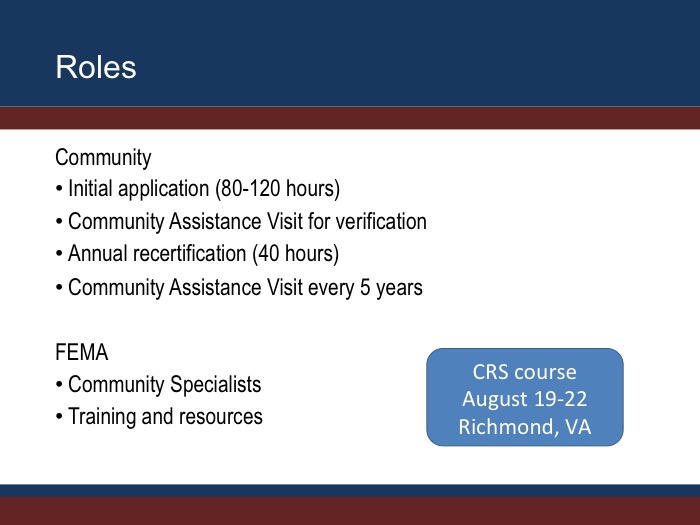 Roles

Community
• Initial application (80-120 hours)
• Community Assistance Visit for verification
• Annual recertification (40 hours)
• Community Assistance Visit every 5 years

FEMA
• Community Specialists
• Training and resources

CRS course
August 19-22
Richmond, VA